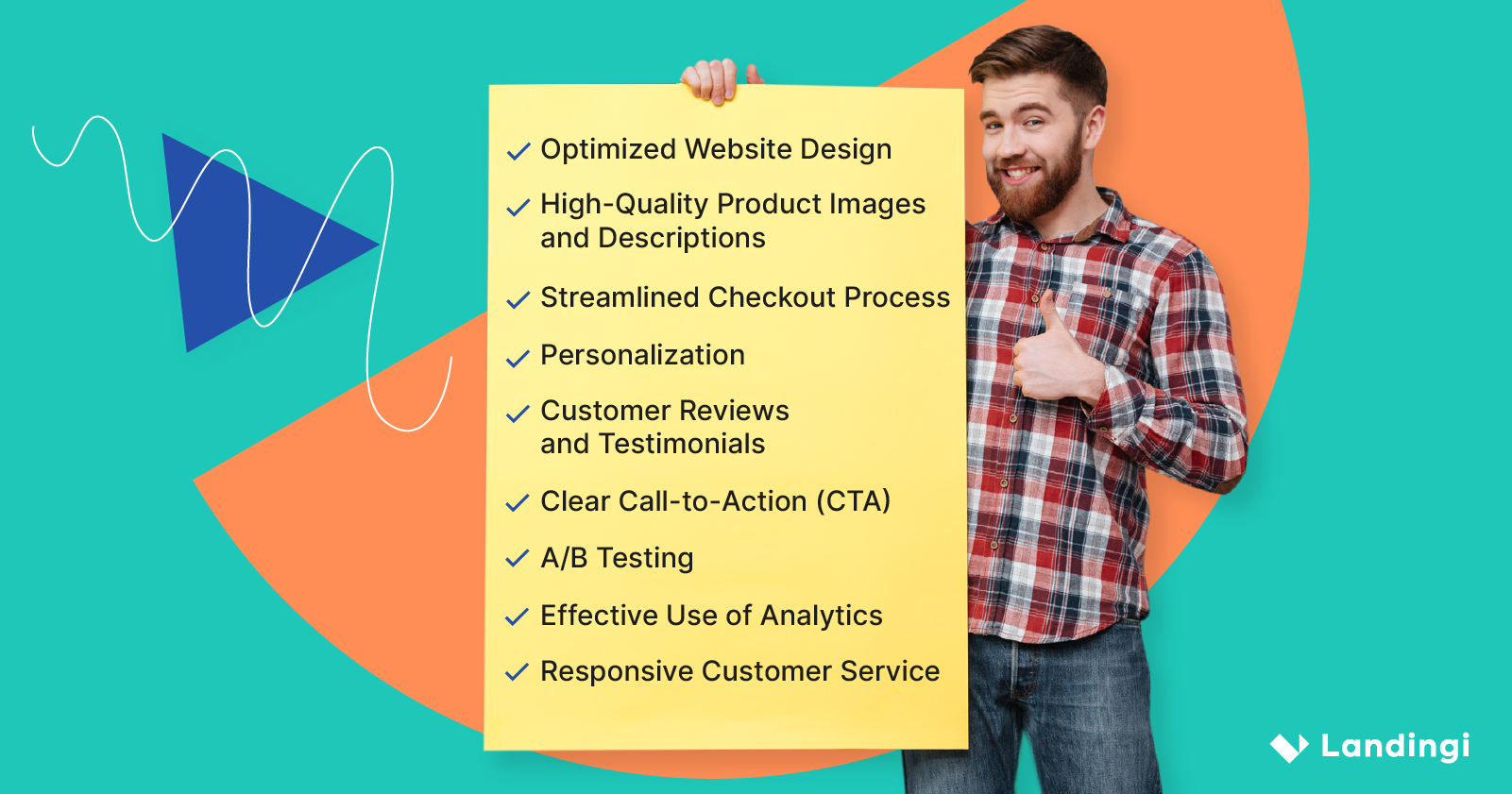 ✓ Optimized Website Design

✓ High-Quality Product Images and Descriptions

✓ Streamlined Checkout Process

✓ Personalization

✓ Customer Reviews and Testimonials

✓ Clear Call-to-Action (CTA)

✓ A/B Testing

✓ Effective Use of Analytics

✓ Responsive Customer Service

Landingi